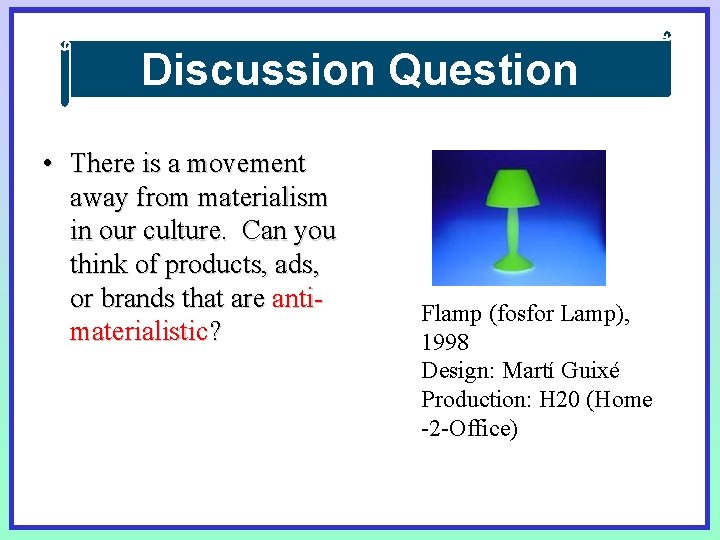 Discussion Question

• There is a movement away from materialism in our culture. Can you think of products, ads, or brands that are anti-materialistic?

Flamp (fosfor Lamp), 1998
Design: Martí Guixé
Production: H20 (Home -2-Office)